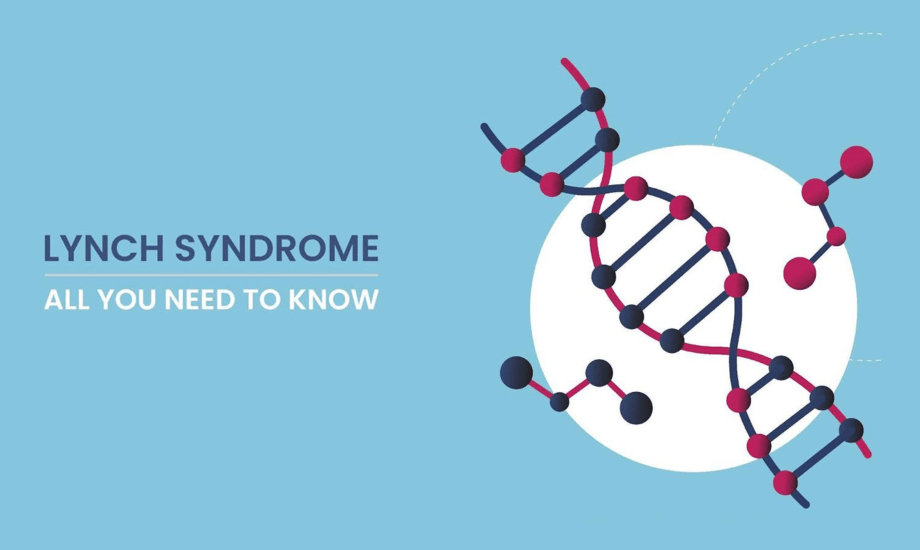 LYNCH SYNDROME

ALL YOU NEED TO KNOW